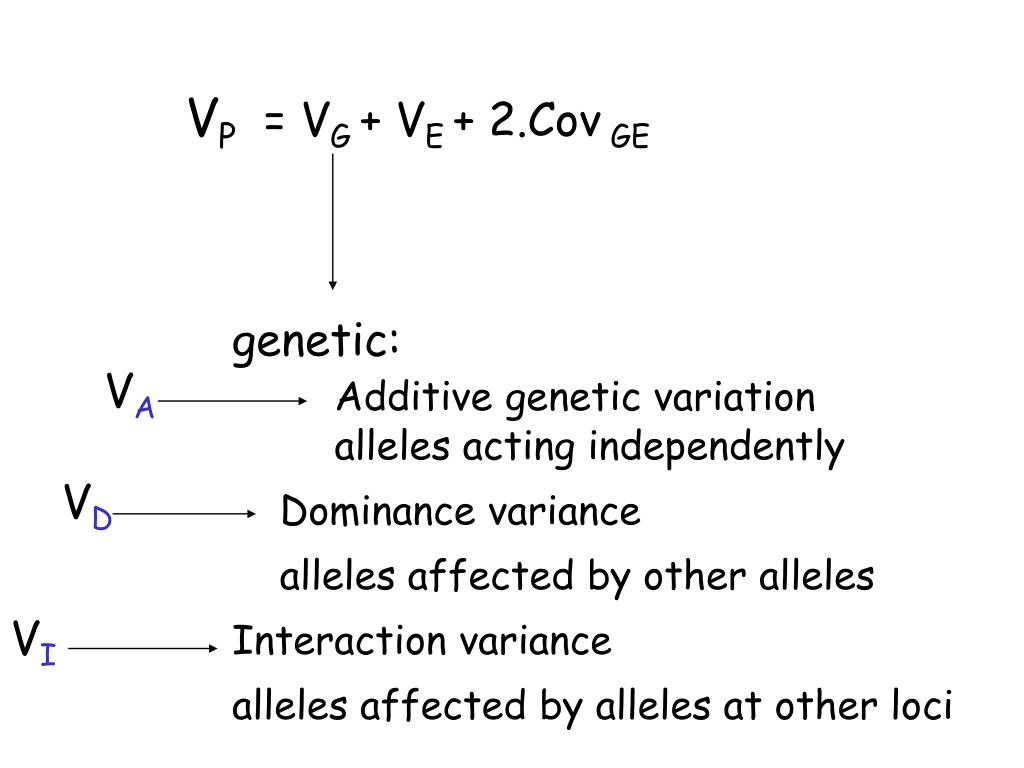 $V_P = V_G + V_E + 2.Cov_{GE}$

genetic:

$V_A$ Additive genetic variation
alleles acting independently

$V_D$ Dominance variance

alleles affected by other alleles

$V_I$ Interaction variance

alleles affected by alleles at other loci